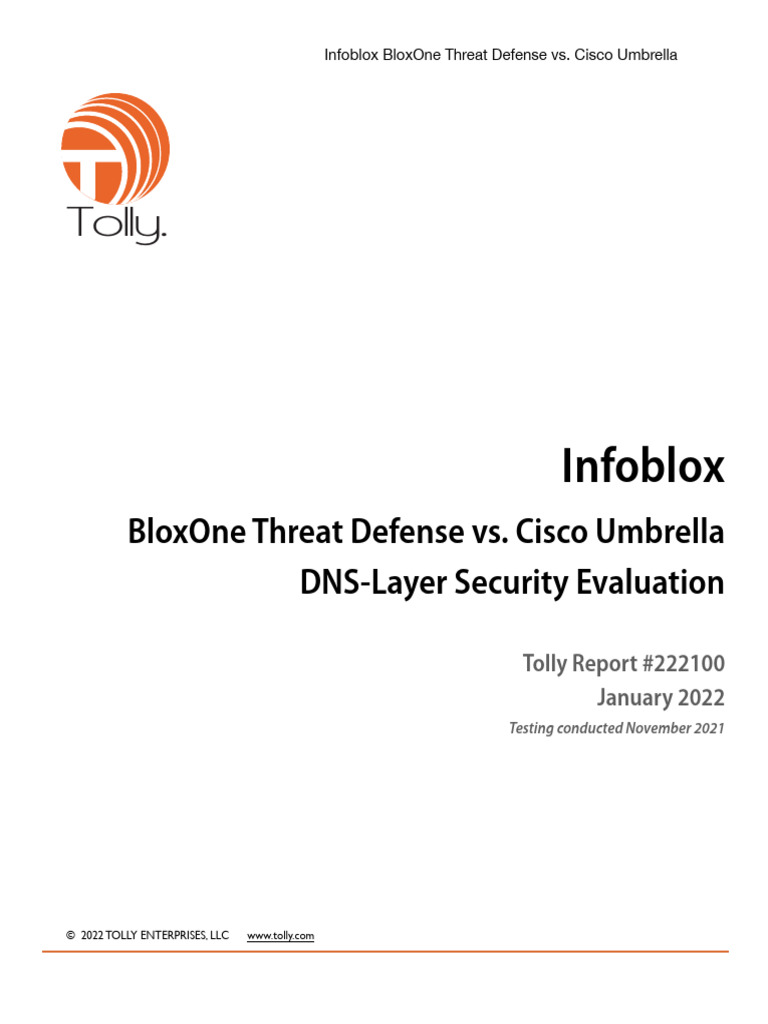 Infoblox BloxOne Threat Defense vs. Cisco Umbrella

Tolly.

Infoblox

BloxOne Threat Defense vs. Cisco Umbrella DNS-Layer Security Evaluation

Tolly Report #222100
January 2022
Testing conducted November 2021

© 2022 TOLLY ENTERPRISES, LLC www.tolly.com